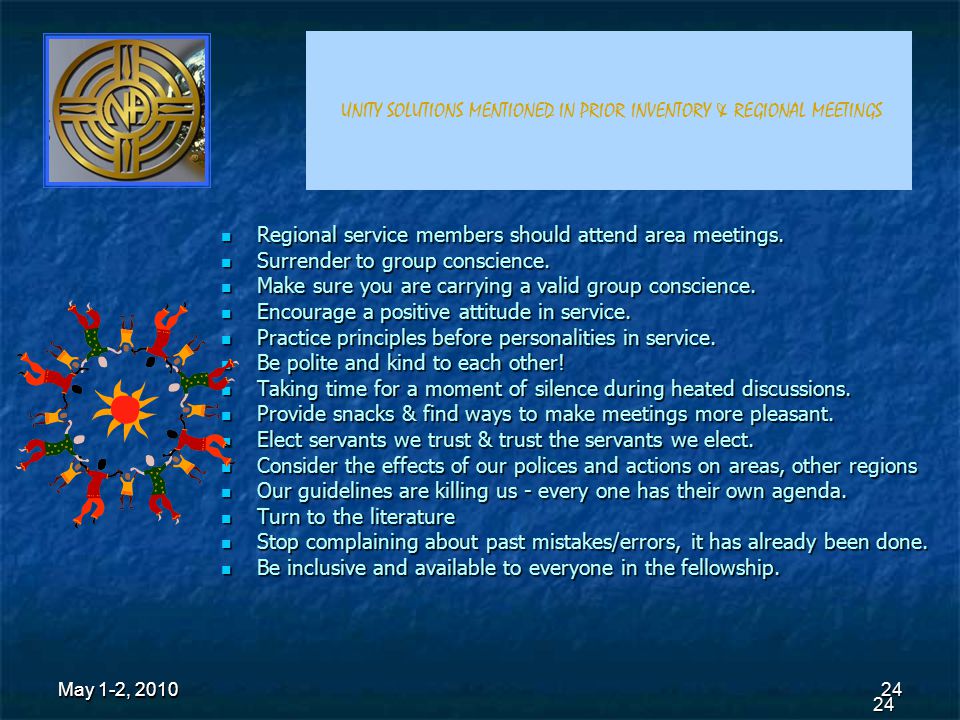 NA

UNITY SOLUTIONS MENTIONED IN PRIOR INVENTORY & REGIONAL MEETINGS

- Regional service members should attend area meetings.
- Surrender to group conscience.
- Make sure you are carrying a valid group conscience.
- Encourage a positive attitude in service.
- Practice principles before personalities in service.
- Be polite and kind to each other!
- Taking time for a moment of silence during heated discussions.
- Provide snacks & find ways to make meetings more pleasant.
- Elect servants we trust & trust the servants we elect.
- Consider the effects of our polices and actions on areas, other regions
- Our guidelines are killing us - every one has their own agenda.
- Turn to the literature
- Stop complaining about past mistakes/errors, it has already been done.
- Be inclusive and available to everyone in the fellowship.

May 1-2, 2010

24
24